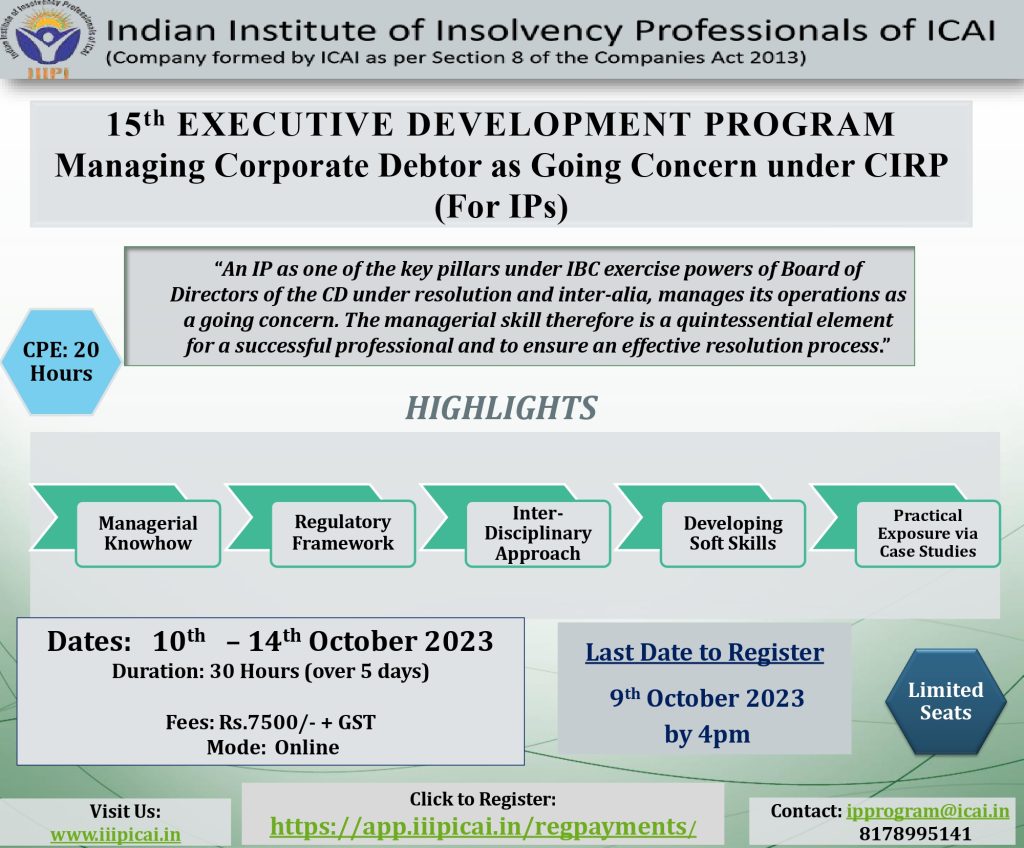 Indian Institute of Insolvency Professionals of ICAI
IIIPI
Indian Institute of Insolvency Professionals of ICAI
(Company formed by ICAI as per Section 8 of the Companies Act 2013)

15th EXECUTIVE DEVELOPMENT PROGRAM
Managing Corporate Debtor as Going Concern under CIRP (For IPs)

"An IP as one of the key pillars under IBC exercise powers of Board of Directors of the CD under resolution and inter-alia, manages its operations as a going concern. The managerial skill therefore is a quintessential element for a successful professional and to ensure an effective resolution process."

CPE: 20 Hours

HIGHLIGHTS

Managerial Knowhow

Regulatory Framework

Inter-Disciplinary Approach

Developing Soft Skills

Practical Exposure via Case Studies

Dates: 10th – 14th October 2023
Duration: 30 Hours (over 5 days)

Fees: Rs.7500/- + GST
Mode: Online

Last Date to Register
9th October 2023
by 4pm

Limited Seats

Visit Us:
www.iiipicai.in

Click to Register:
https://app.iiipicai.in/regpayments/

Contact: ipprogram@icai.in
8178995141